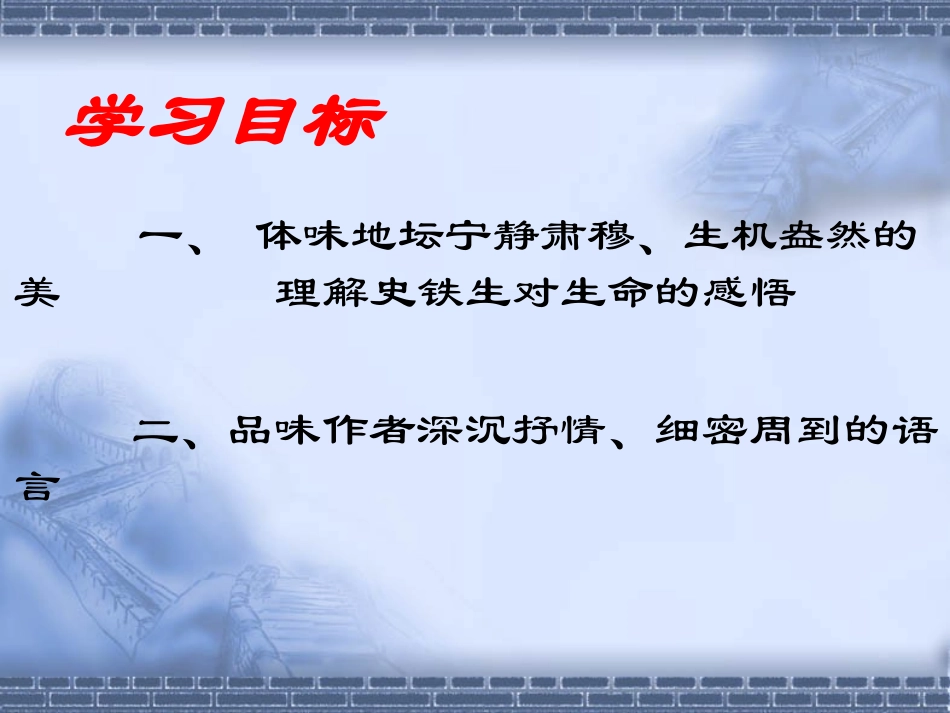 学习目标

一、 体味地坛宁静肃穆、生机盎然的美 理解史铁生对生命的感悟

二、品味作者深沉抒情、细密周到的语言